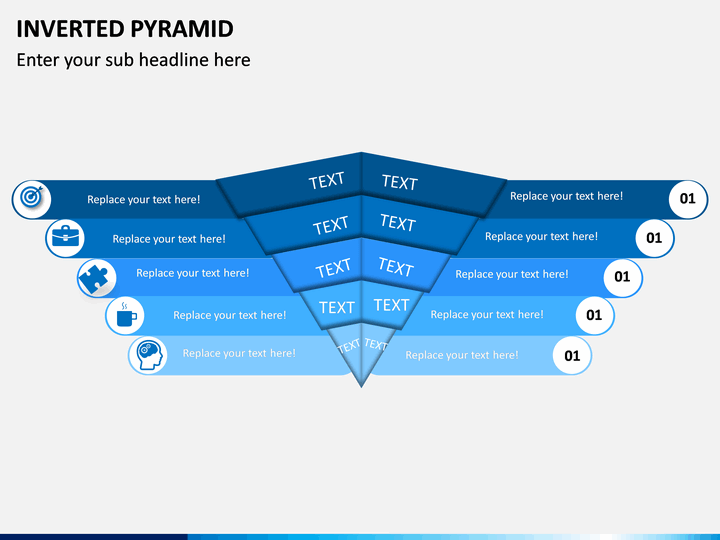 INVERTED PYRAMID

Enter your sub headline here

Replace your text here!

TEXT TEXT

Replace your text here!

01

Replace your text here!

TEXT TEXT

Replace your text here!

01

Replace your text here!

TEXT TEXT

Replace your text here!

01

Replace your text here!

TEXT TEXT

Replace your text here!

01

Replace your text here!

TEXT TEXT

Replace your text here!

01